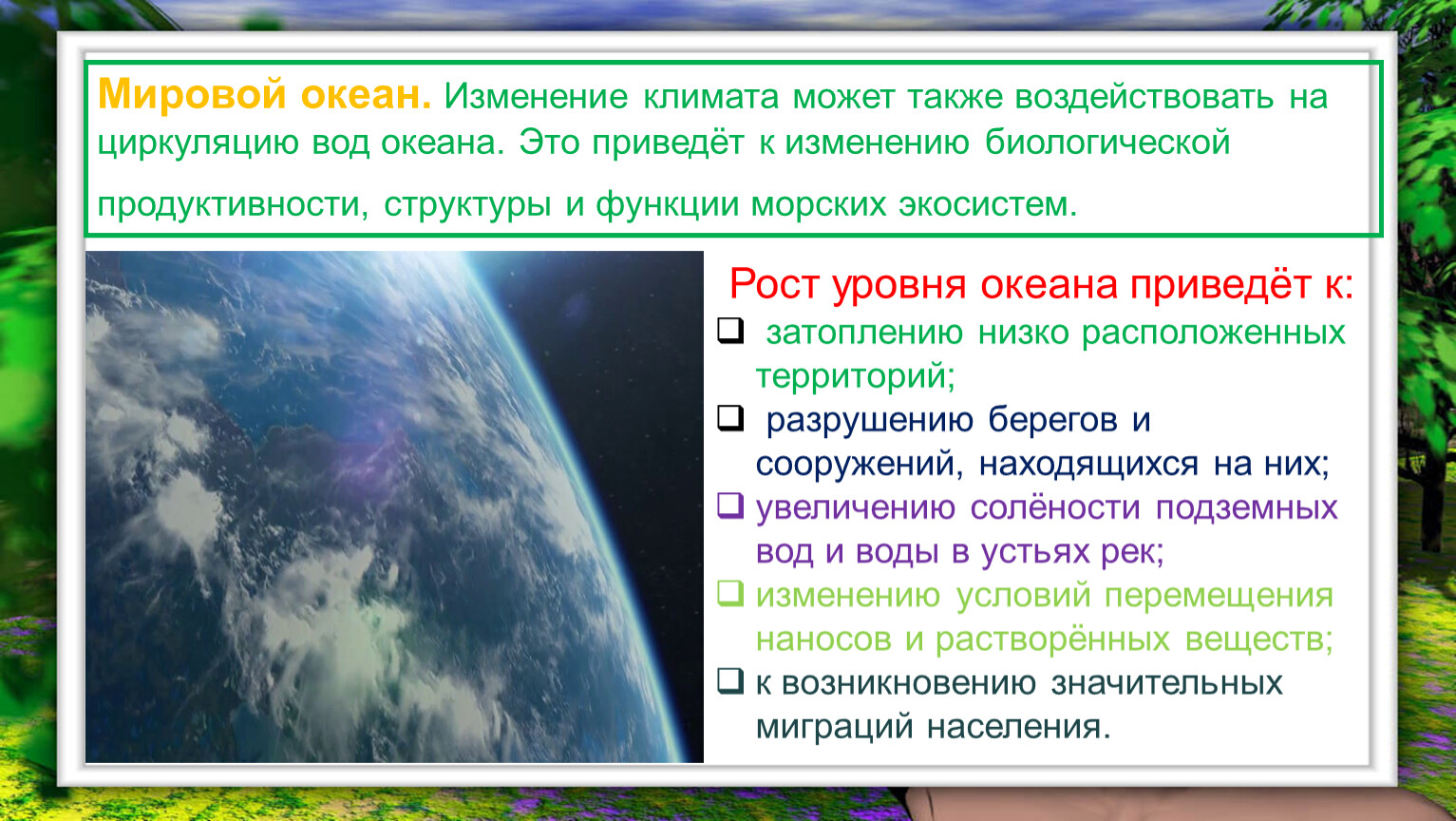 Мировой океан. Изменение климата может также воздействовать на циркуляцию вод океана. Это приведёт к изменению биологической продуктивности, структуры и функции морских экосистем.

Рост уровня океана приведёт к:
❑ затоплению низко расположенных территорий;
❑ разрушению берегов и сооружений, находящихся на них;
❑ увеличению солёности подземных вод и воды в устьях рек;
❑ изменению условий перемещения наносов и растворённых веществ;
❑ к возникновению значительных миграций населения.